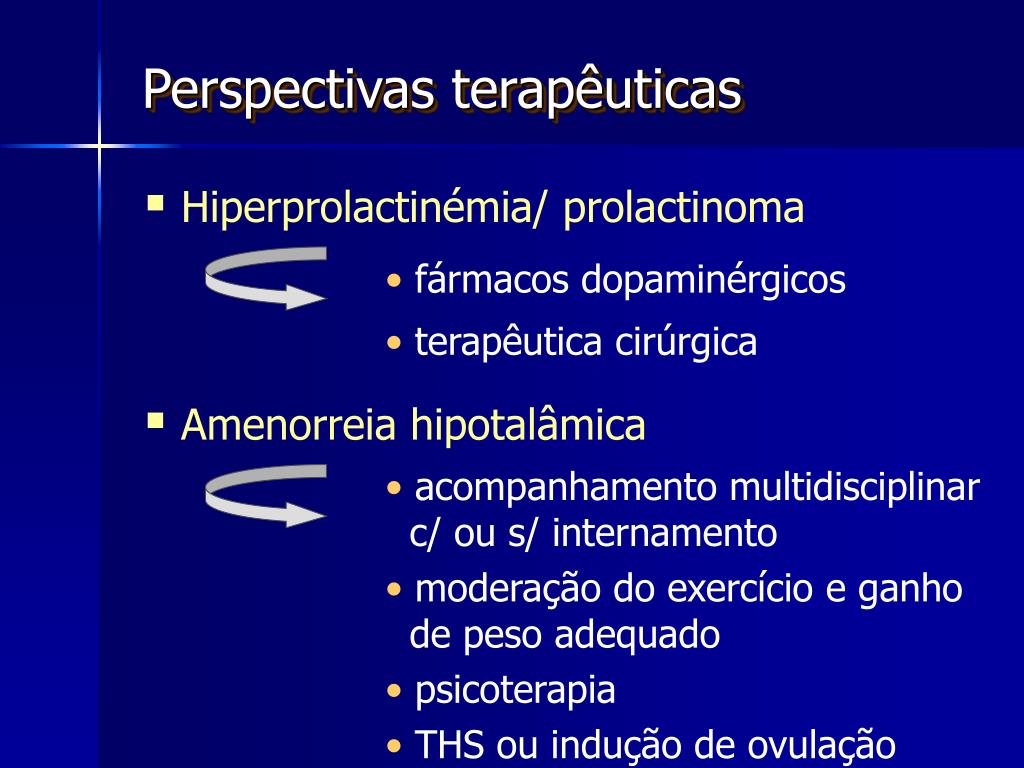 Perspectivas terapêuticas

▪ Hiperprolactinémia/ prolactinoma

• fármacos dopaminérgicos

• terapêutica cirúrgica

▪ Amenorreia hipotalâmica

• acompanhamento multidisciplinar c/ ou s/ internamento

• moderação do exercício e ganho de peso adequado

• psicoterapia

• THS ou indução de ovulação